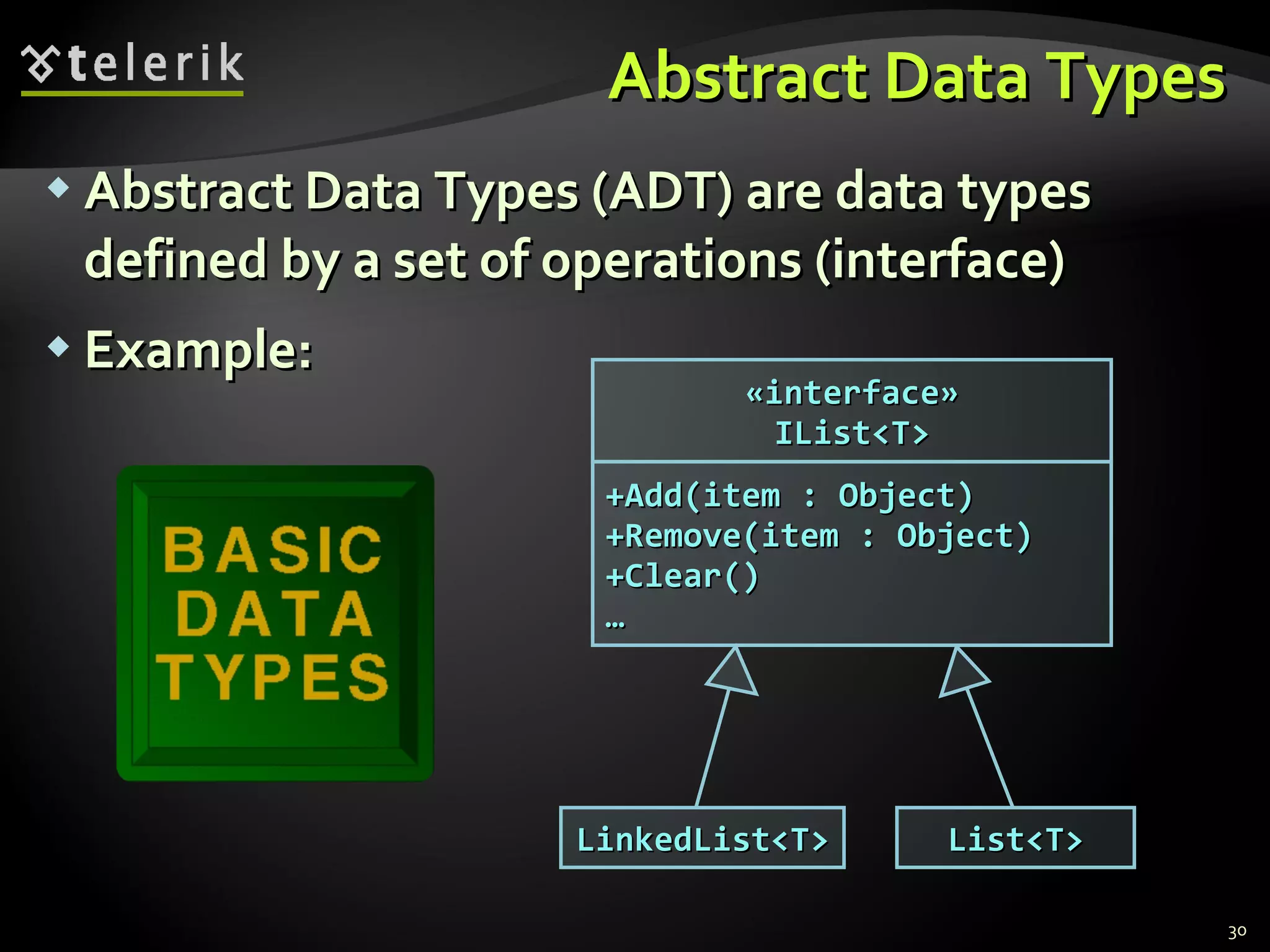 telerik

Abstract Data Types

Abstract Data Types (ADT) are data types defined by a set of operations (interface)

Example:

BASIC DATA TYPES

«interface»
IList<T>

+Add(item : Object)
+Remove(item : Object)
+Clear()
…

LinkedList<T>

List<T>

30